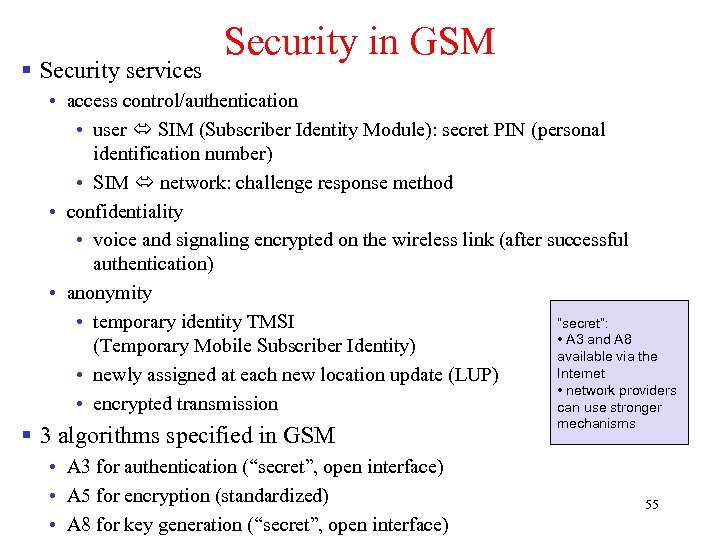 Security in GSM

▪ Security services
• access control/authentication
• user ⇔ SIM (Subscriber Identity Module): secret PIN (personal identification number)
• SIM ⇔ network: challenge response method
• confidentiality
• voice and signaling encrypted on the wireless link (after successful authentication)
• anonymity
• temporary identity TMSI (Temporary Mobile Subscriber Identity)
• newly assigned at each new location update (LUP)
• encrypted transmission
▪ 3 algorithms specified in GSM
• A3 for authentication ("secret", open interface)
• A5 for encryption (standardized)
• A8 for key generation ("secret", open interface)

"secret":
• A3 and A8 available via the Internet
• network providers can use stronger mechanisms

55